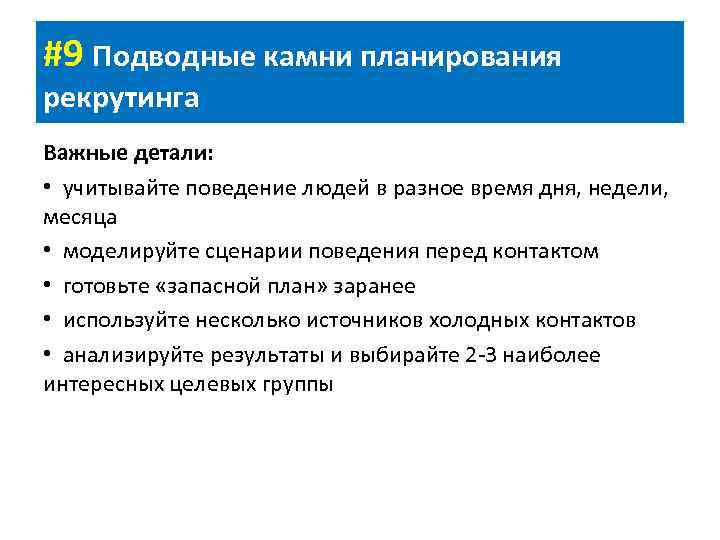 #9 Подводные камни планирования рекрутинга

Важные детали:

• учитывайте поведение людей в разное время дня, недели, месяца

• моделируйте сценарии поведения перед контактом

• готовьте «запасной план» заранее

• используйте несколько источников холодных контактов

• анализируйте результаты и выбирайте 2-3 наиболее интересных целевых группы